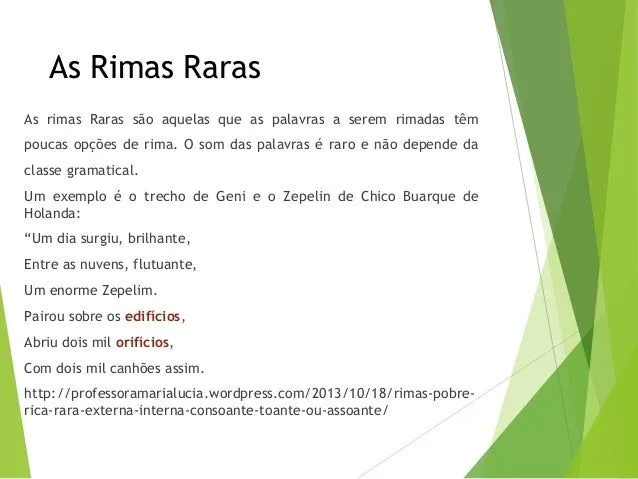 As Rimas Raras

As rimas Raras são aquelas que as palavras a serem rimadas têm poucas opções de rima. O som das palavras é raro e não depende da classe gramatical.

Um exemplo é o trecho de Geni e o Zepelin de Chico Buarque de Holanda:

“Um dia surgiu, brilhante,

Entre as nuvens, flutuante,

Um enorme Zepelim.

Pairou sobre os edifícios,

Abriu dois mil orifícios,

Com dois mil canhões assim.

http://professoramarialucia.wordpress.com/2013/10/18/rimas-pobre-rica-rara-externa-interna-consoante-toante-ou-assoante/